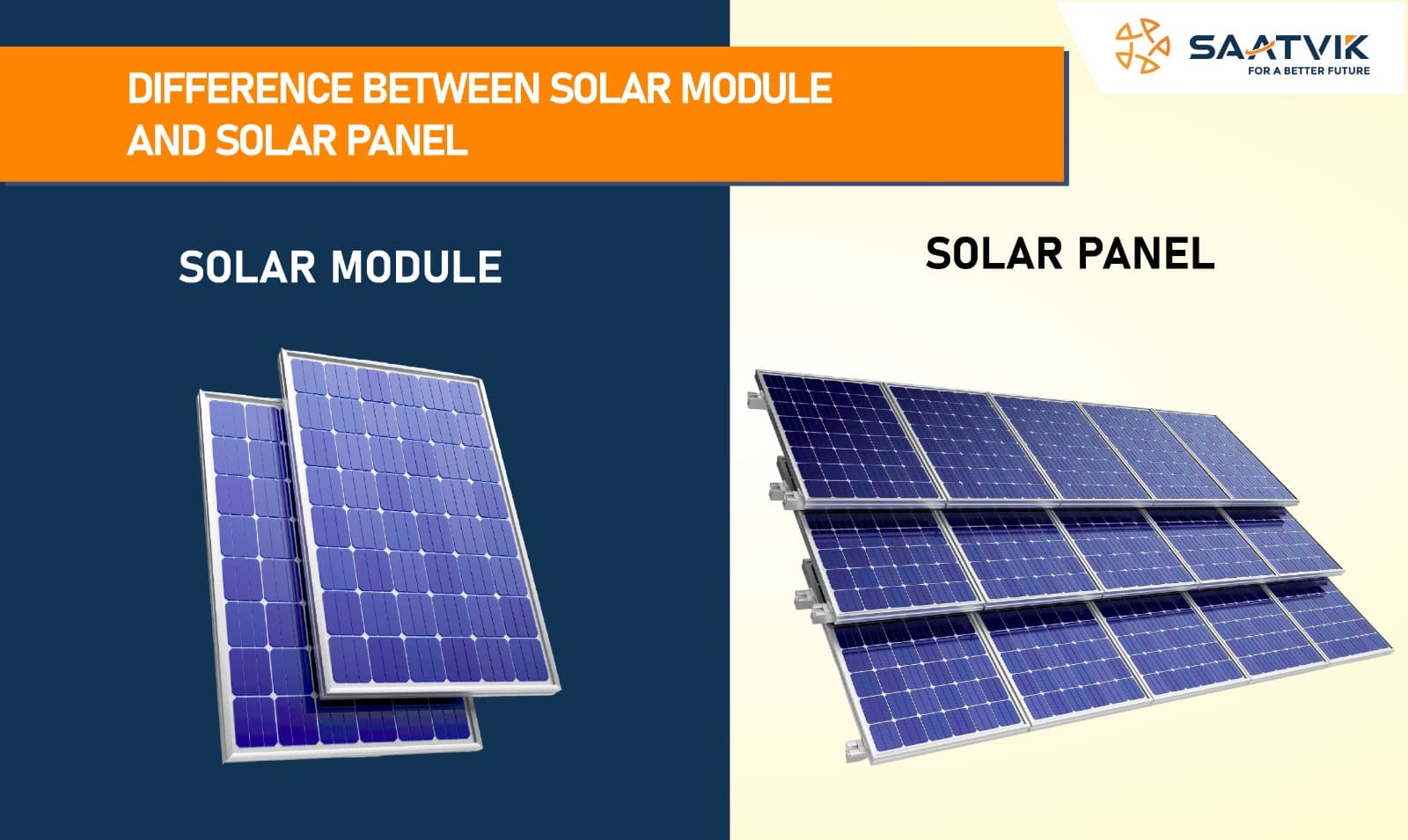 DIFFERENCE BETWEEN SOLAR MODULE AND SOLAR PANEL

SAATVIK
FOR A BETTER FUTURE

SOLAR MODULE

SOLAR PANEL